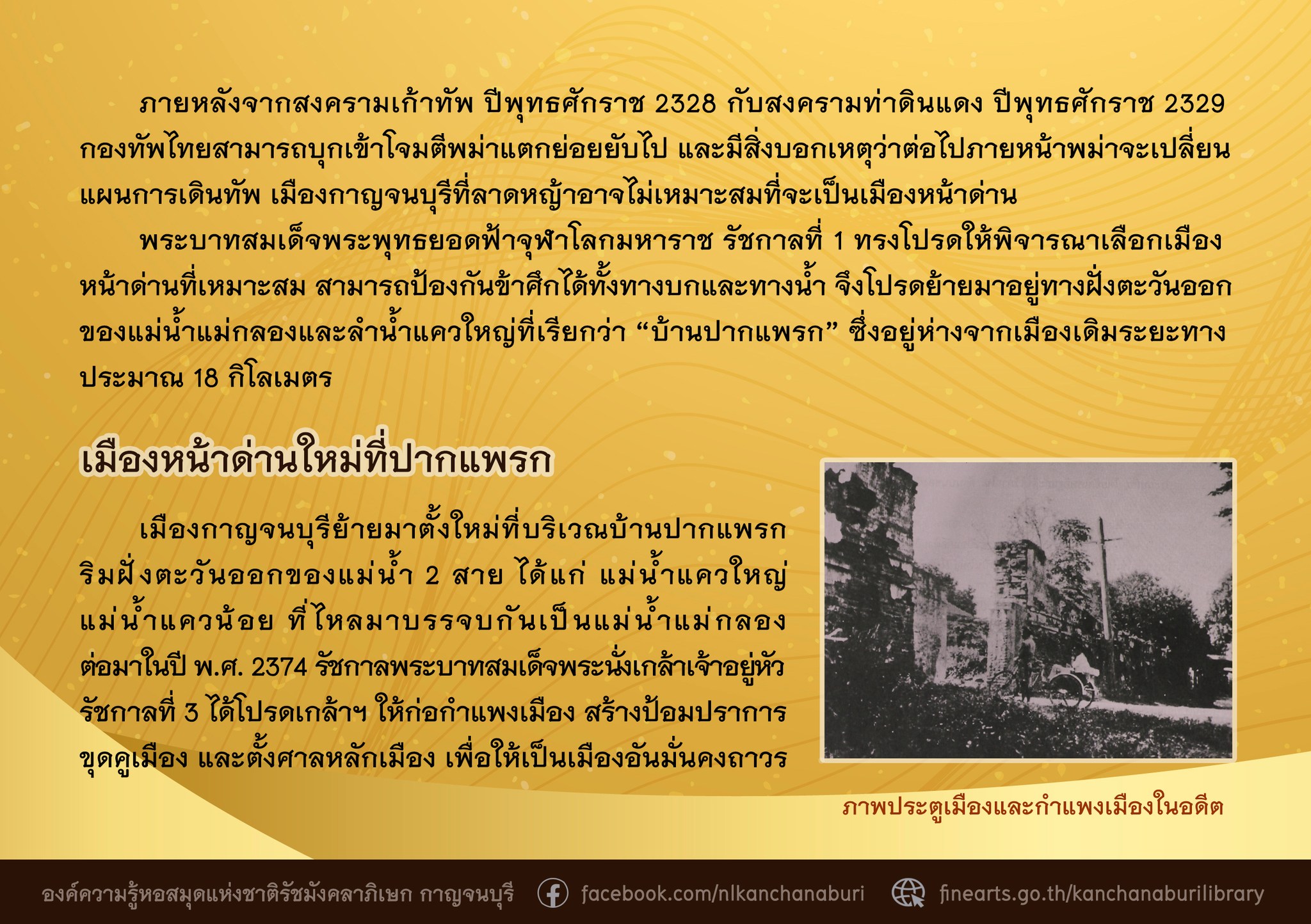 ภายหลังจากสงครามเก้าทัพ ปีพุทธศักราช 2328 กับสงครามท่าดินแดง ปีพุทธศักราช 2329 กองทัพไทยสามารถบุกเข้าโจมตีพม่าแตกย่อยยับไป และมีสิ่งบอกเหตุว่าต่อไปภายหน้าพม่าจะเปลี่ยนแผนการเดินทัพ เมืองกาญจนบุรีที่ลาดหญ้าอาจไม่เหมาะสมที่จะเป็นเมืองหน้าด่าน

พระบาทสมเด็จพระพุทธยอดฟ้าจุฬาโลกมหาราช รัชกาลที่ 1 ทรงโปรดให้พิจารณาเลือกเมืองหน้าด่านที่เหมาะสม สามารถป้องกันข้าศึกได้ทั้งทางบกและทางน้ำ จึงโปรดย้ายมาอยู่ทางฝั่งตะวันออกของแม่น้ำแม่กลองและลำน้ำแควใหญ่ที่เรียกว่า “บ้านปากแพรก” ซึ่งอยู่ห่างจากเมืองเดิมระยะทางประมาณ 18 กิโลเมตร

เมืองหน้าด่านใหม่ที่ปากแพรก

เมืองกาญจนบุรีย้ายมาตั้งใหม่ที่บริเวณบ้านปากแพรก ริมฝั่งตะวันออกของแม่น้ำ 2 สาย ได้แก่ แม่น้ำแควใหญ่ แม่น้ำแควน้อย ที่ไหลมาบรรจบกันเป็นแม่น้ำแม่กลอง ต่อมาในปี พ.ศ. 2374 รัชกาลพระบาทสมเด็จพระนั่งเกล้าเจ้าอยู่หัว รัชกาลที่ 3 ได้โปรดเกล้าฯ ให้ก่อกำแพงเมือง สร้างป้อมปราการ ขุดคูเมือง และตั้งศาลหลักเมือง เพื่อให้เป็นเมืองอันมั่นคงถาวร

ภาพประตูเมืองและกำแพงเมืองในอดีต

องค์ความรู้หอสมุดแห่งชาติรัชมังคลาภิเษก กาญจนบุรี facebook.com/nlkanchanaburi finearts.go.th/kanchanaburilibrary